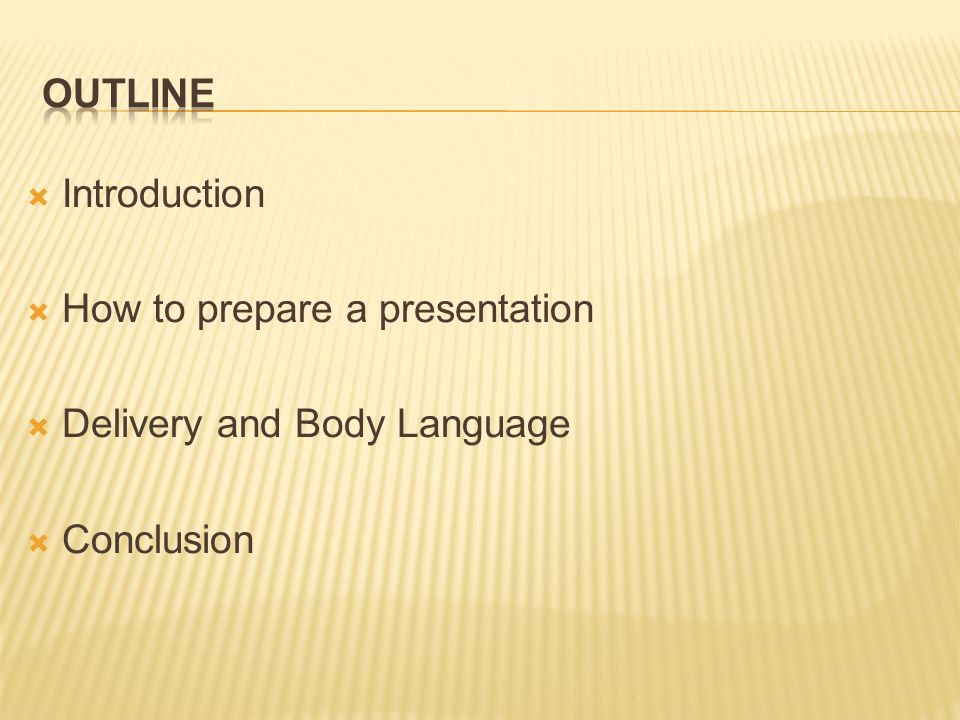 OUTLINE

Introduction

How to prepare a presentation

Delivery and Body Language

Conclusion